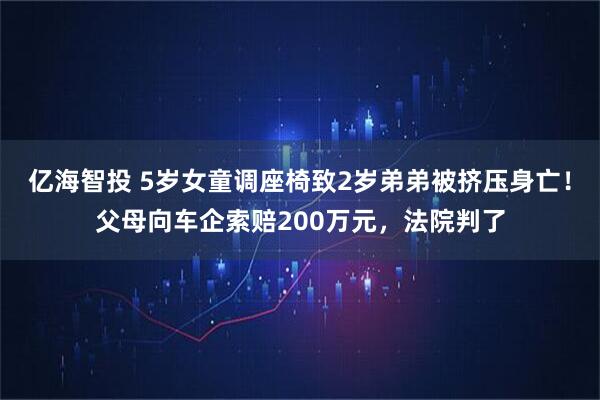 亿海智投 5岁女童调座椅致2岁弟弟被挤压身亡！父母向车企索赔200万元，法院判了